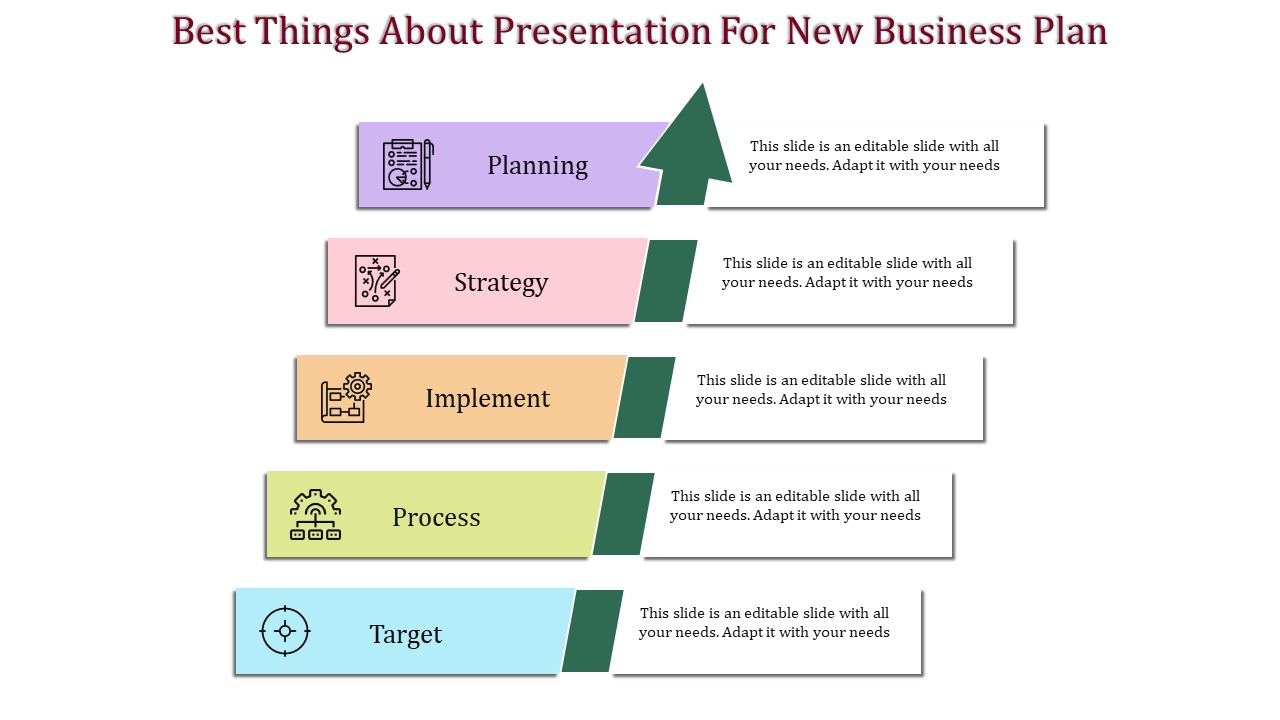 Best Things About Presentation For New Business Plan

Planning

This slide is an editable slide with all your needs. Adapt it with your needs

Strategy

This slide is an editable slide with all your needs. Adapt it with your needs

Implement

This slide is an editable slide with all your needs. Adapt it with your needs

Process

This slide is an editable slide with all your needs. Adapt it with your needs

Target

This slide is an editable slide with all your needs. Adapt it with your needs